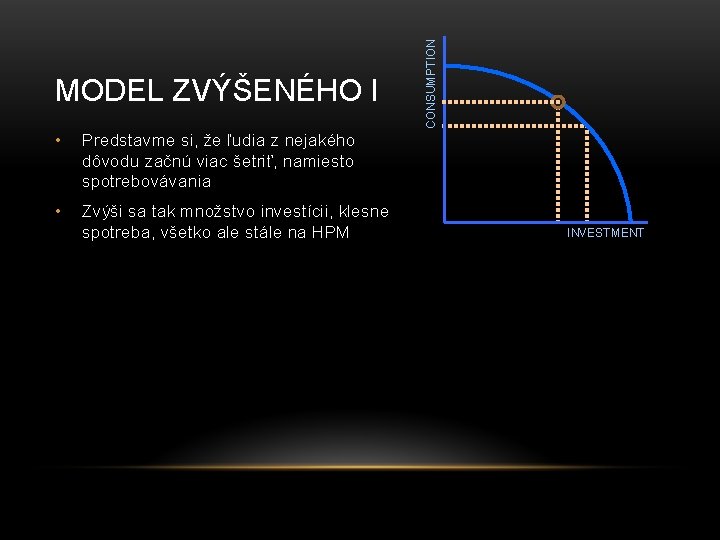 MODEL ZVÝŠENÉHO I

• Predstavme si, že ľudia z nejakého dôvodu začnú viac šetriť, namiesto spotrebovávania

• Zvýši sa tak množstvo investícii, klesne spotreba, všetko ale stále na HPM

CONSUMPTION

INVESTMENT